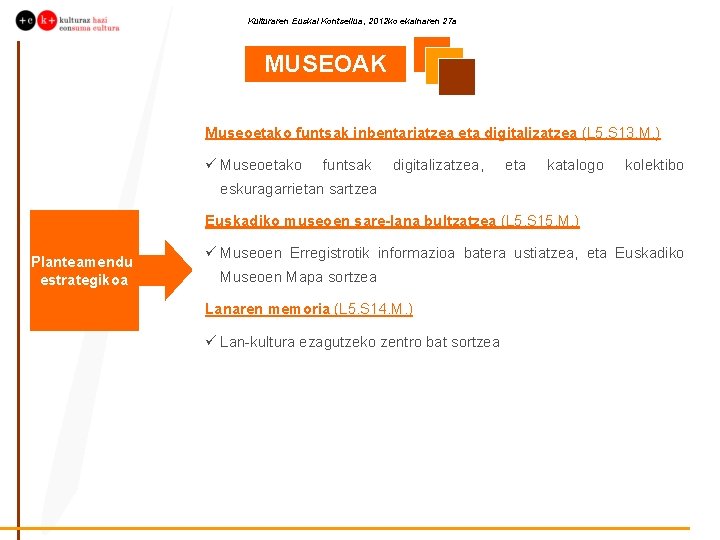 +e k+ kulturaz hazi consuma cultura

Kulturaren Euskal Kontseilua, 2012ko ekainaren 27a

MUSEOAK

Planteamendu estrategikoa

Museoetako funtsak inbentariatzea eta digitalizatzea (L5.S13.M.)

✓ Museoetako funtsak digitalizatzea, eta katalogo kolektibo eskuragarrietan sartzea

Euskadiko museoen sare-lana bultzatzea (L5.S15.M.)

✓ Museoen Erregistrotik informazioa batera ustiatzea, eta Euskadiko Museoen Mapa sortzea

Lanaren memoria (L5.S14.M.)

✓ Lan-kultura ezagutzeko zentro bat sortzea